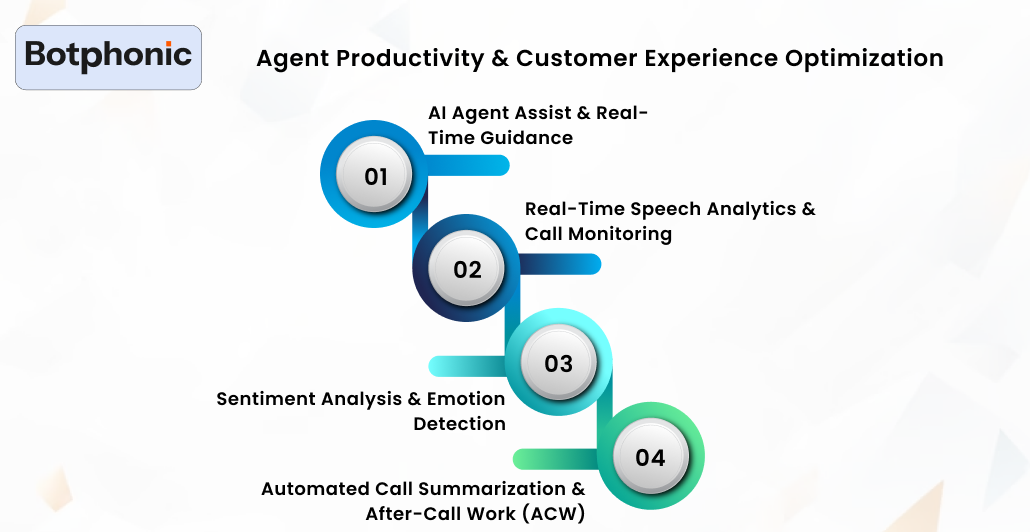 Botphonic

Agent Productivity & Customer Experience Optimization

01

AI Agent Assist & Real-Time Guidance

02

Real-Time Speech Analytics & Call Monitoring

03

Sentiment Analysis & Emotion Detection

04

Automated Call Summarization & After-Call Work (ACW)